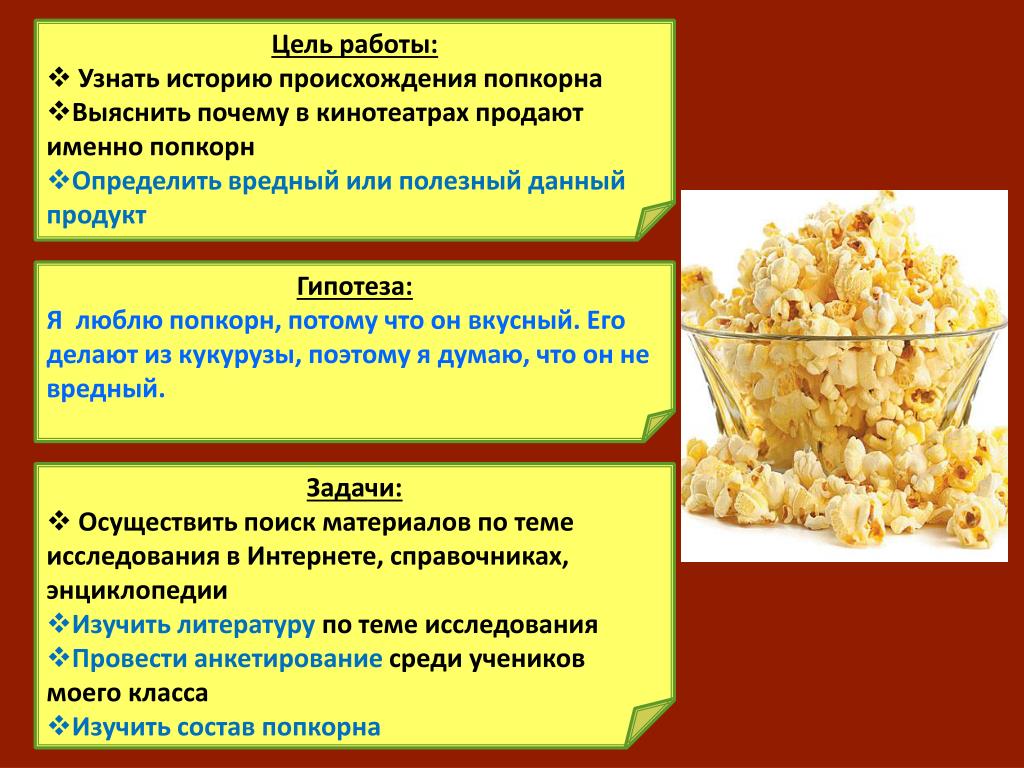 Цель работы:
❖ Узнать историю происхождения попкорна
❖Выяснить почему в кинотеатрах продают именно попкорн
❖Определить вредный или полезный данный продукт

Гипотеза:
Я люблю попкорн, потому что он вкусный. Его делают из кукурузы, поэтому я думаю, что он не вредный.

Задачи:
❖ Осуществить поиск материалов по теме исследования в Интернете, справочниках, энциклопедии
❖Изучить литературу по теме исследования
❖Провести анкетирование среди учеников моего класса
❖Изучить состав попкорна